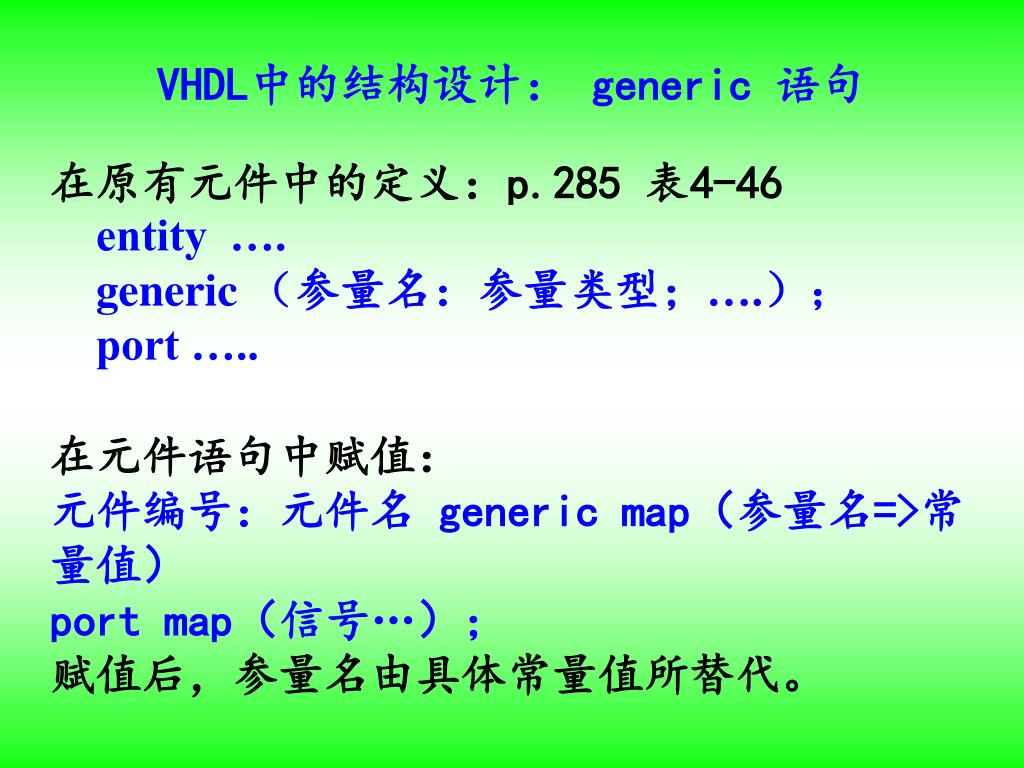 VHDL中的结构设计： generic 语句

在原有元件中的定义：p.285 表4-46
entity ….
generic （参量名：参量类型；….）；
port …..

在元件语句中赋值：
元件编号：元件名 generic map（参量名=>常量值）
port map（信号…）；
赋值后，参量名由具体常量值所替代。